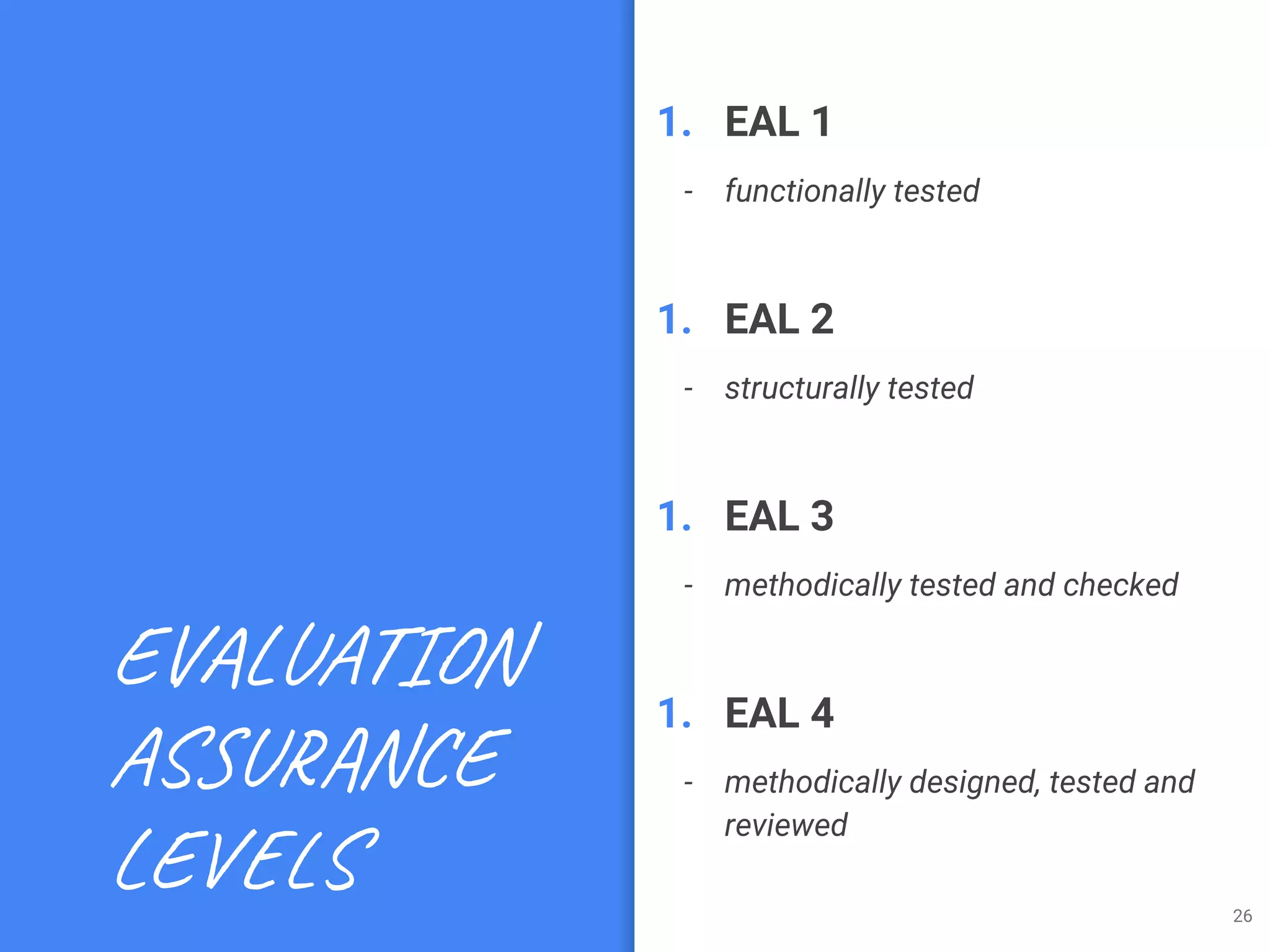 EVALUATION ASSURANCE LEVELS

1. EAL 1

- functionally tested

1. EAL 2

- structurally tested

1. EAL 3

- methodically tested and checked

1. EAL 4

- methodically designed, tested and reviewed

26